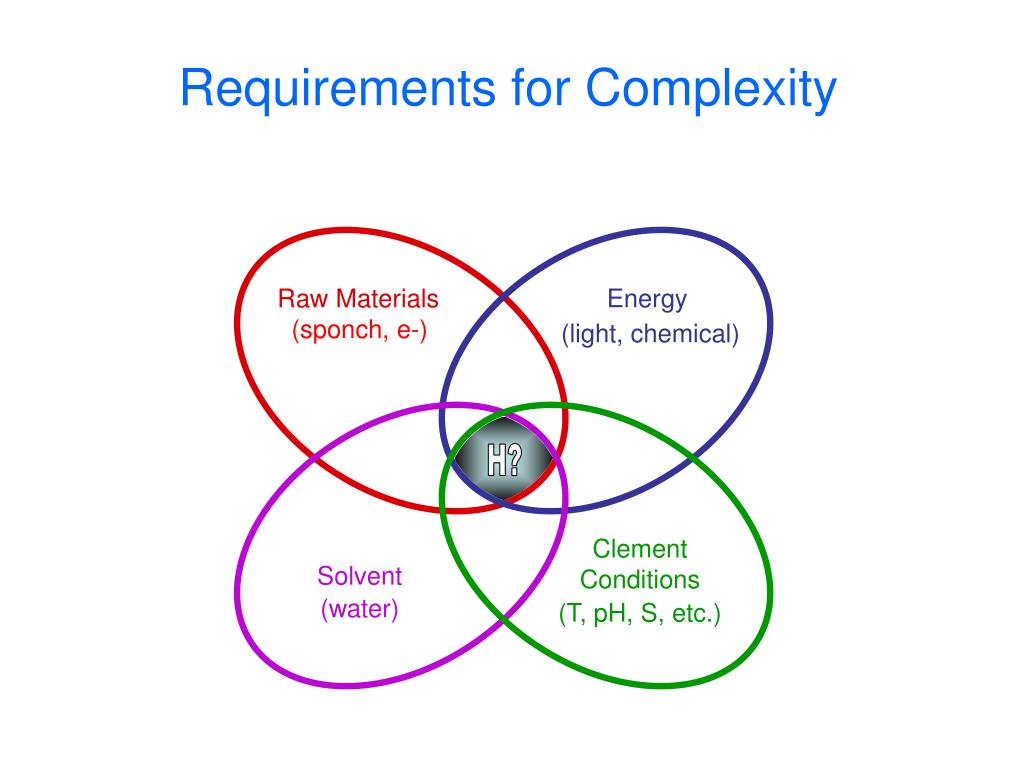 Requirements for Complexity

Raw Materials
(sponch, e-)

Energy
(light, chemical)

H?

Solvent
(water)

Clement
Conditions
(T, pH, S, etc.)